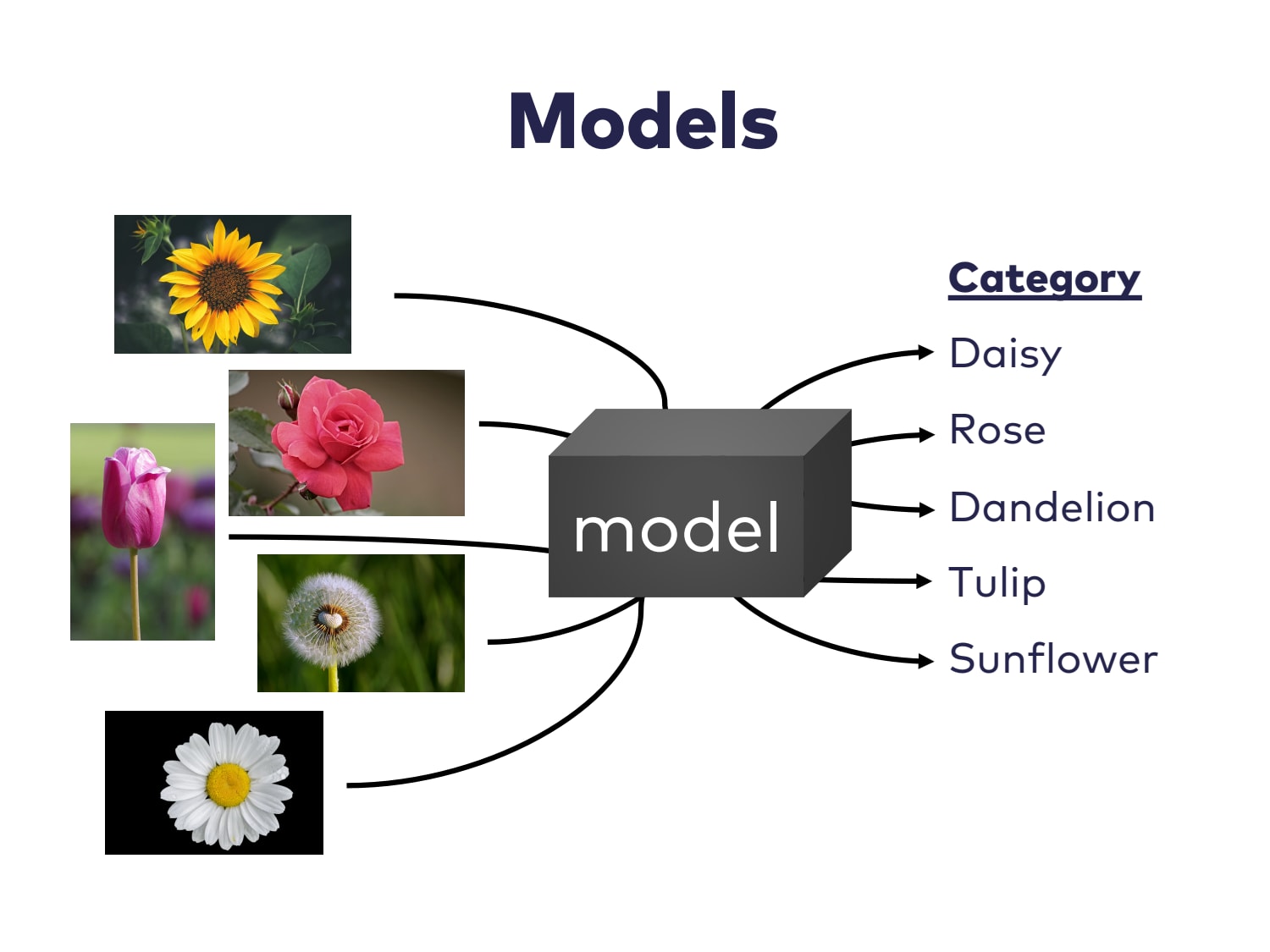 Models

model

Category
Daisy
Rose
Dandelion
Tulip
Sunflower